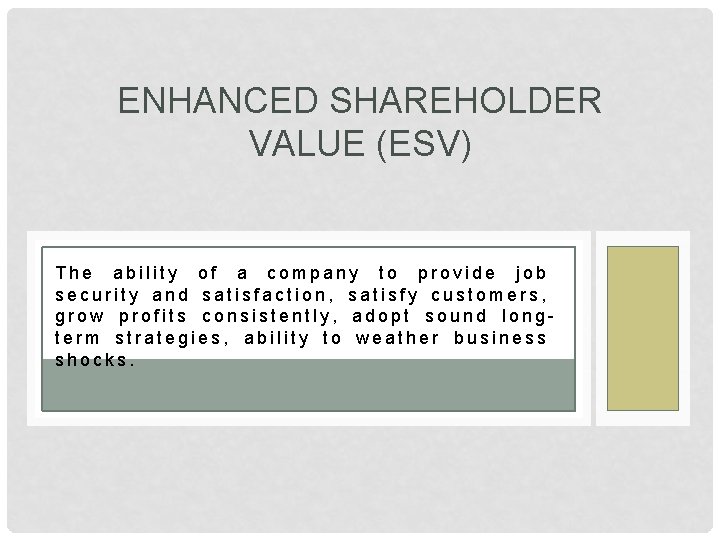 ENHANCED SHAREHOLDER VALUE (ESV)

The ability of a company to provide job security and satisfaction, satisfy customers, grow profits consistently, adopt sound long-term strategies, ability to weather business shocks.